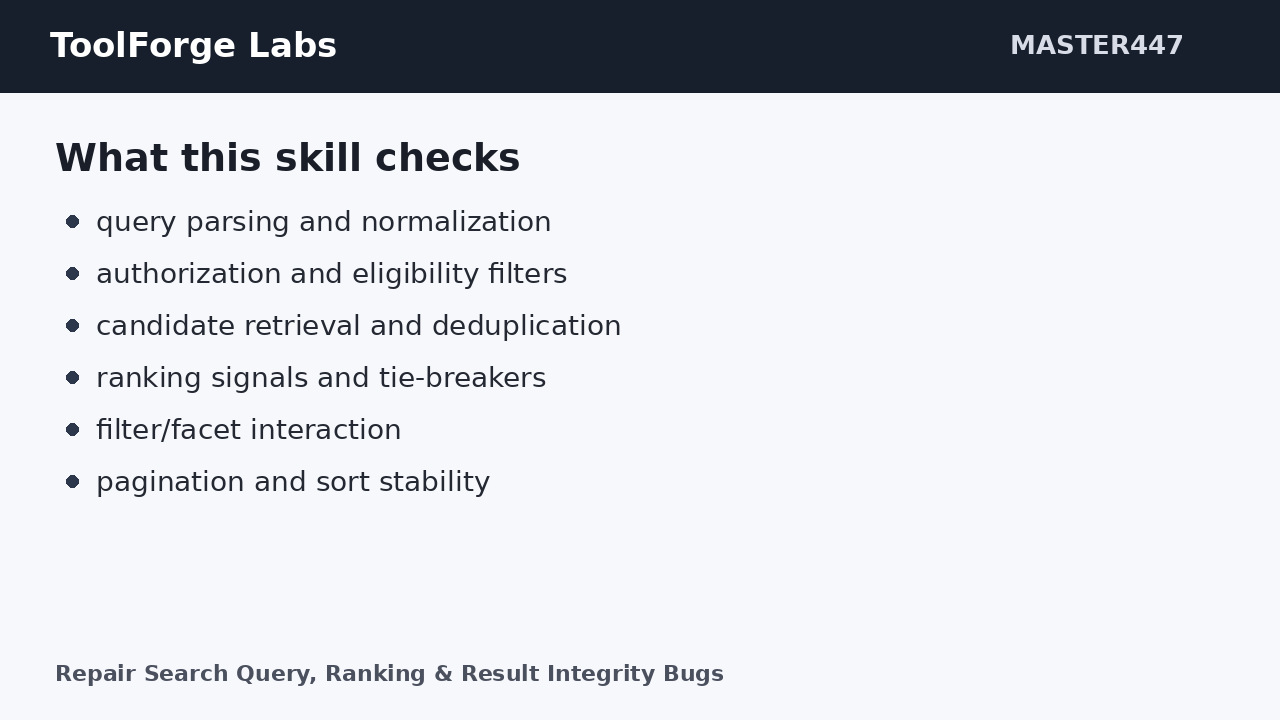 ToolForge Labs

MASTER447

What this skill checks

- query parsing and normalization
- authorization and eligibility filters
- candidate retrieval and deduplication
- ranking signals and tie-breakers
- filter/facet interaction
- pagination and sort stability

Repair Search Query, Ranking & Result Integrity Bugs